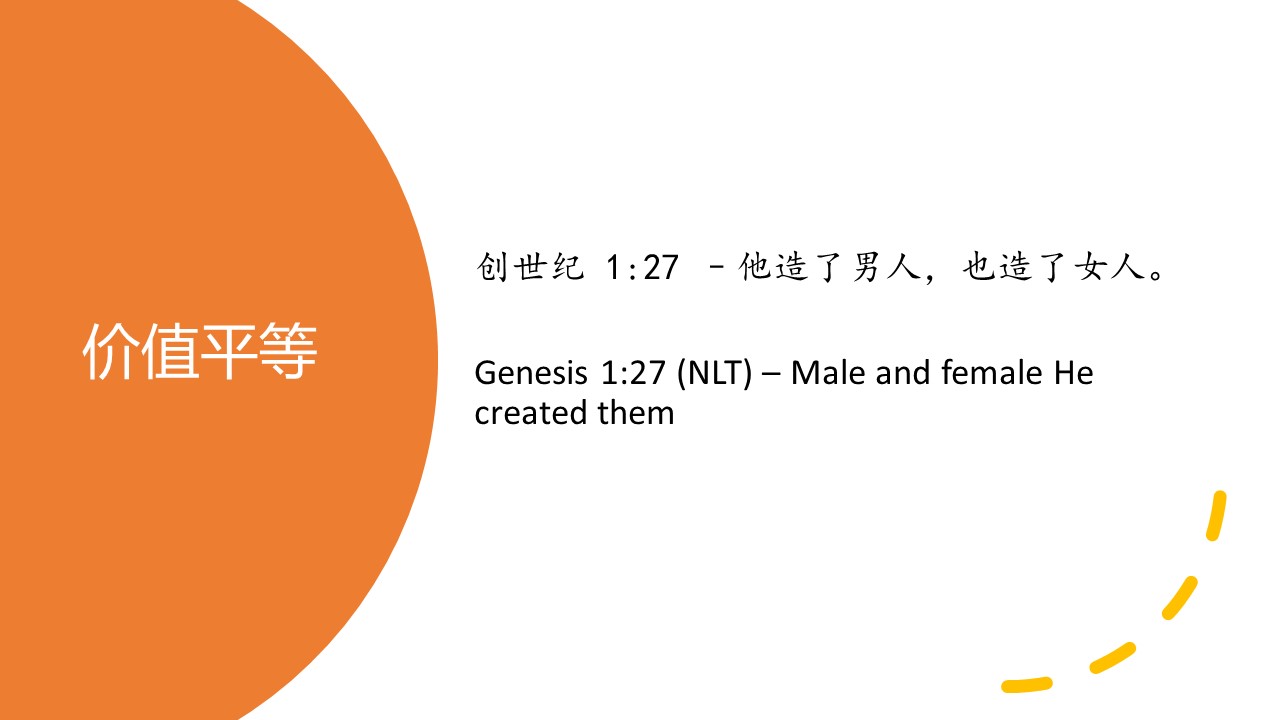 价值平等

创世纪 1:27 –他造了男人，也造了女人。

Genesis 1:27 (NLT) – Male and female He created them